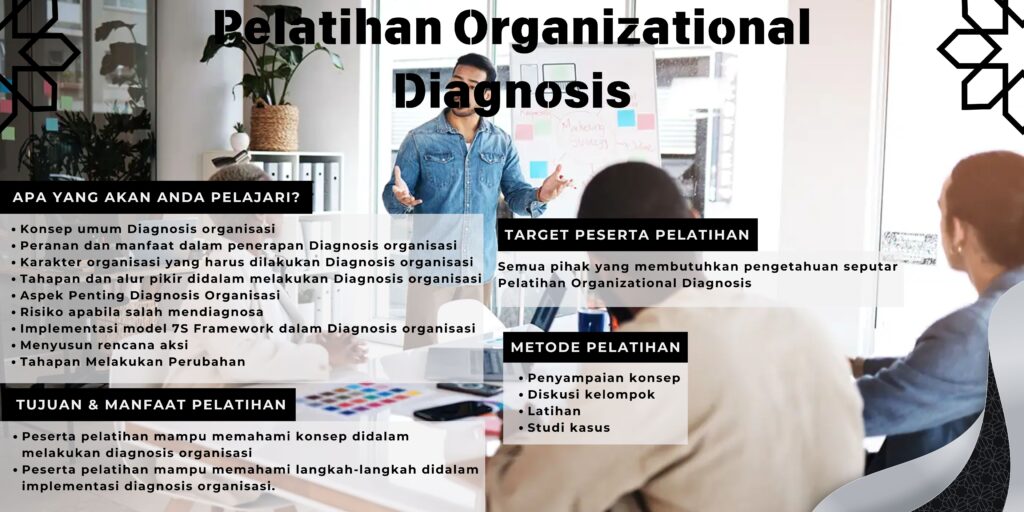 Pelatihan Organizational Diagnosis

APA YANG AKAN ANDA PELAJARI?

• Konsep umum Diagnosis organisasi
• Peranan dan manfaat dalam penerapan Diagnosis organisasi
• Karakter organisasi yang harus dilakukan Diagnosis organisasi
• Tahapan dan alur pikir didalam melakukan Diagnosis organisasi
• Aspek Penting Diagnosis Organisasi
• Risiko apabila salah mendiagnosa
• Implementasi model 7S Framework dalam Diagnosis organisasi
• Menyusun rencana aksi
• Tahapan Melakukan Perubahan

TUJUAN & MANFAAT PELATIHAN

• Peserta pelatihan mampu memahami konsep didalam melakukan diagnosis organisasi
• Peserta pelatihan mampu memahami langkah-langkah didalam implementasi diagnosis organisasi.

TARGET PESERTA PELATIHAN

Semua pihak yang membutuhkan pengetahuan seputar Pelatihan Organizational Diagnosis

METODE PELATIHAN

• Penyampaian konsep
• Diskusi kelompok
• Latihan
• Studi kasus